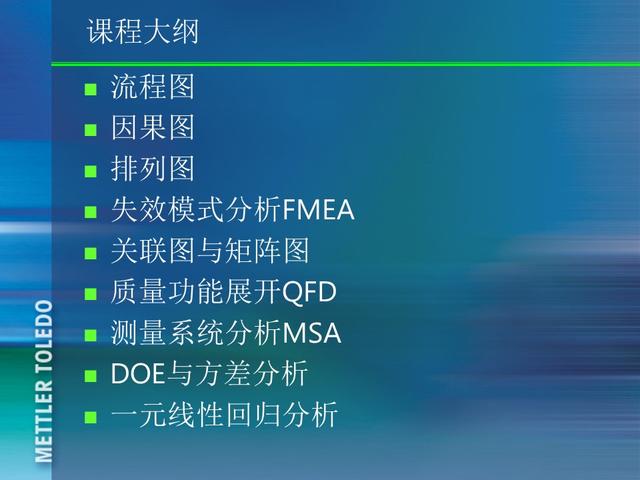 课程大纲

- 流程图
- 因果图
- 排列图
- 失效模式分析FMEA
- 关联图与矩阵图
- 质量功能展开QFD
- 测量系统分析MSA
- DOE与方差分析
- 一元线性回归分析

METTLER TOLEDO